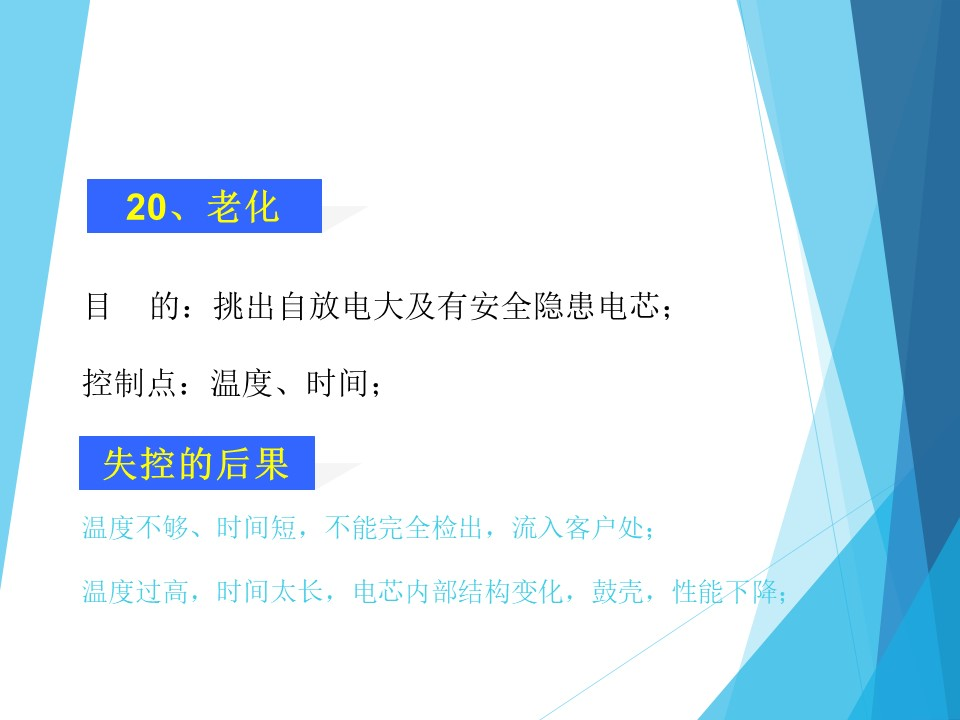 20、老化

目　的：挑出自放电大及有安全隐患电芯；

控制点：温度、时间；

失控的后果

温度不够、时间短，不能完全检出，流入客户处；

温度过高，时间太长，电芯内部结构变化，鼓壳，性能下降；